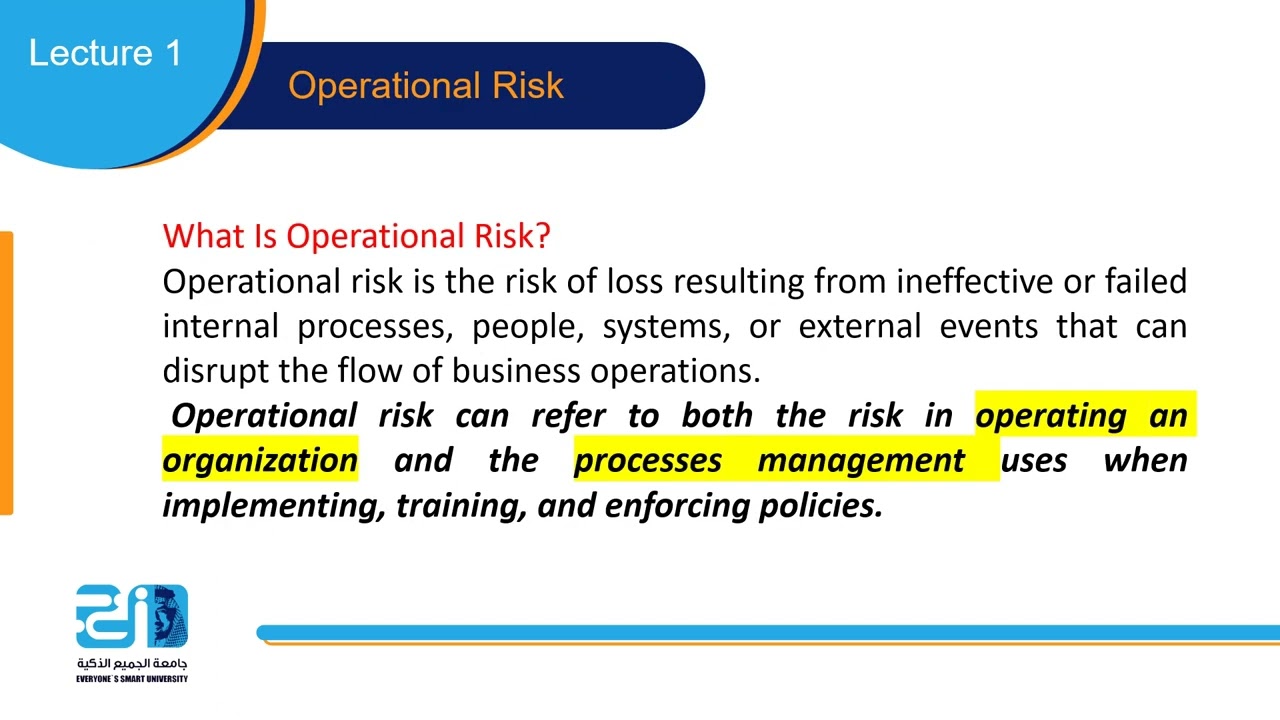 Lecture 1

Operational Risk

What Is Operational Risk?

Operational risk is the risk of loss resulting from ineffective or failed internal processes, people, systems, or external events that can disrupt the flow of business operations.

Operational risk can refer to both the risk in operating an organization and the processes management uses when implementing, training, and enforcing policies.

جامعة الجميع الذكية
EVERYONE`S SMART UNIVERSITY